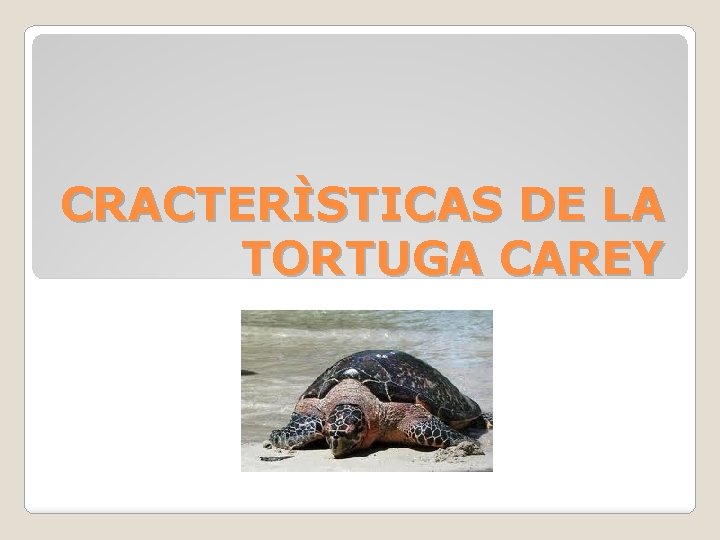 CRACTERÌSTICAS DE LA TORTUGA CAREY